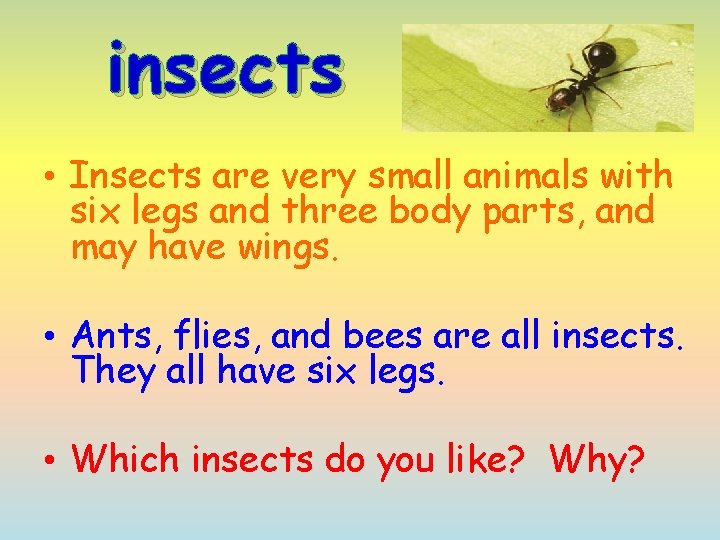 insects

• Insects are very small animals with six legs and three body parts, and may have wings.

• Ants, flies, and bees are all insects. They all have six legs.

• Which insects do you like? Why?